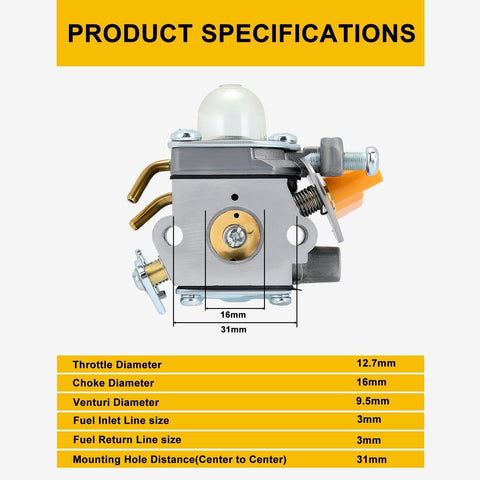 PRODUCT SPECIFICATIONS

16mm

31mm

| Throttle Diameter | 12.7mm |
|---|---|
| Choke Diameter | 16mm |
| Venturi Diameter | 9.5mm |
| Fuel Inlet Line size | 3mm |
| Fuel Return Line size | 3mm |
| Mounting Hole Distance(Center to Center) | 31mm |